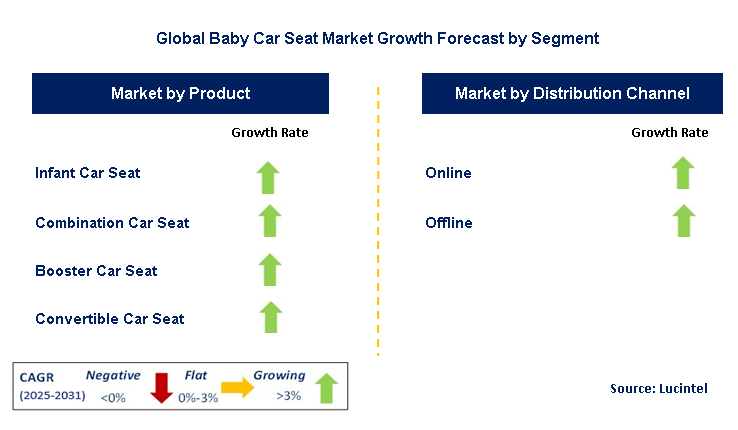 Global Baby Car Seat Market Growth Forecast by Segment

Market by Product

Growth Rate

Infant Car Seat

Combination Car Seat

Booster Car Seat

Convertible Car Seat

Market by Distribution Channel

Growth Rate

Online

Offline

CAGR (2025-2031)

Negative <0%

Flat 0%-3%

Growing >3%

Source: Lucintel